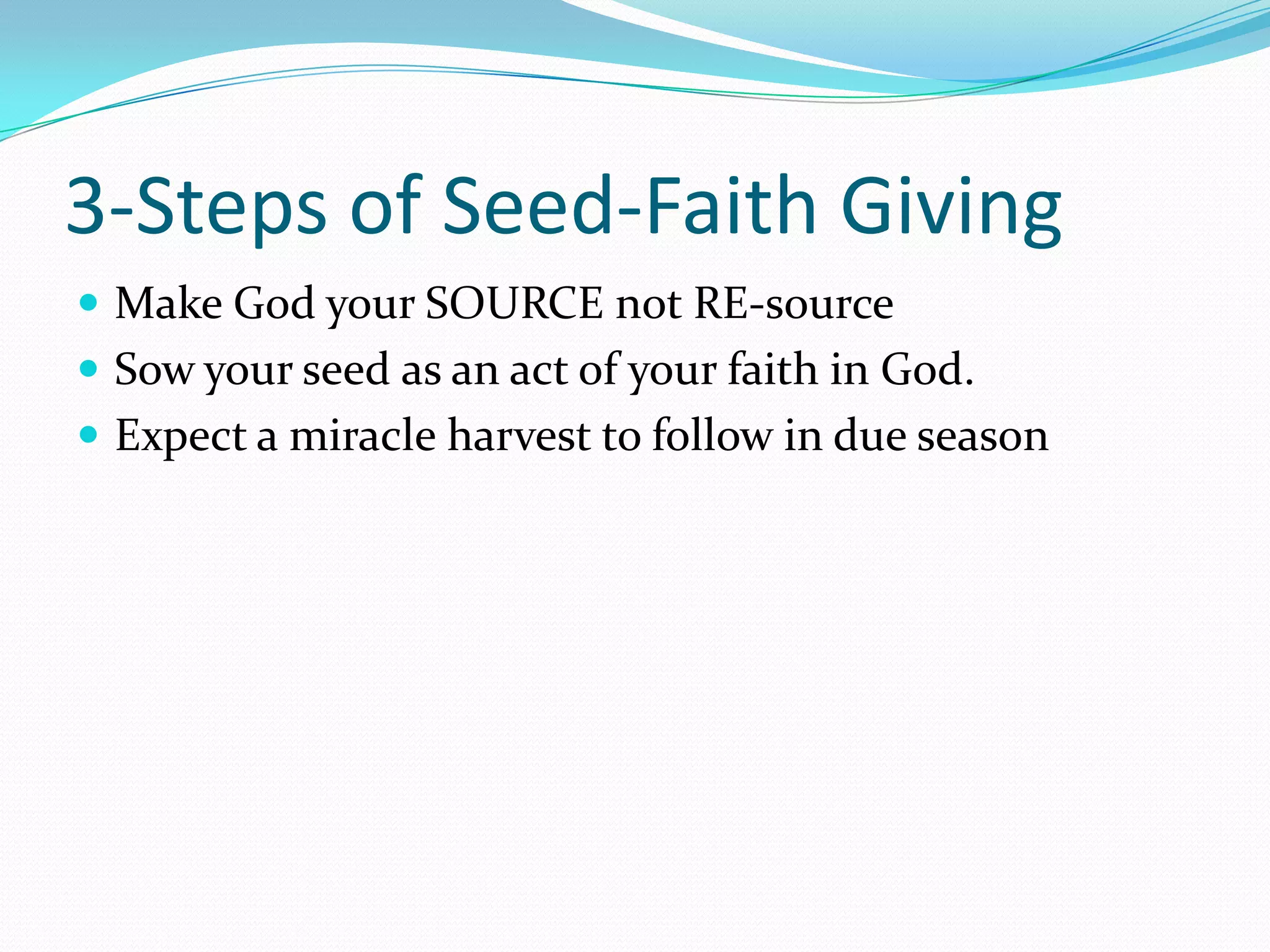 3-Steps of Seed-Faith Giving

- Make God your SOURCE not RE-source
- Sow your seed as an act of your faith in God.
- Expect a miracle harvest to follow in due season